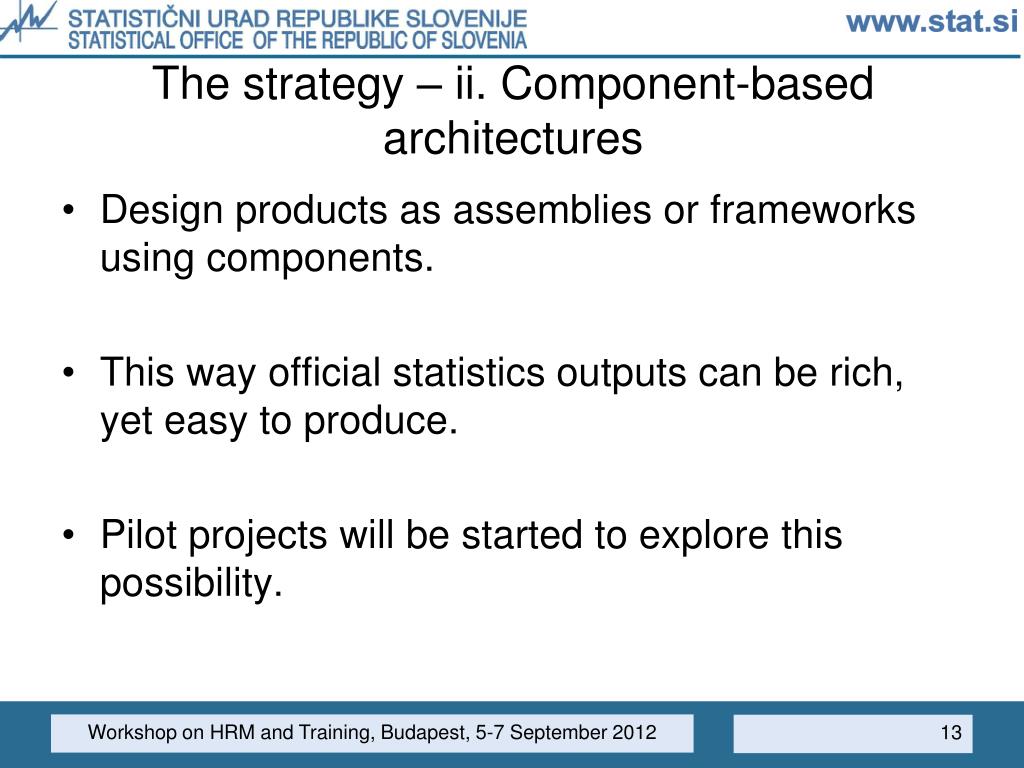 STATISTIČNI URAD REPUBLIKE SLOVENIJE
STATISTICAL OFFICE OF THE REPUBLIC OF SLOVENIA

www.stat.si

The strategy – ii. Component-based architectures

• Design products as assemblies or frameworks using components.

• This way official statistics outputs can be rich, yet easy to produce.

• Pilot projects will be started to explore this possibility.

Workshop on HRM and Training, Budapest, 5-7 September 2012

13